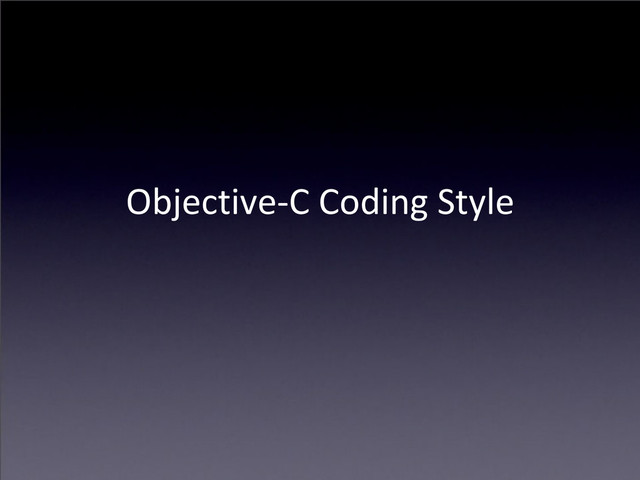 Objective-C Coding Style